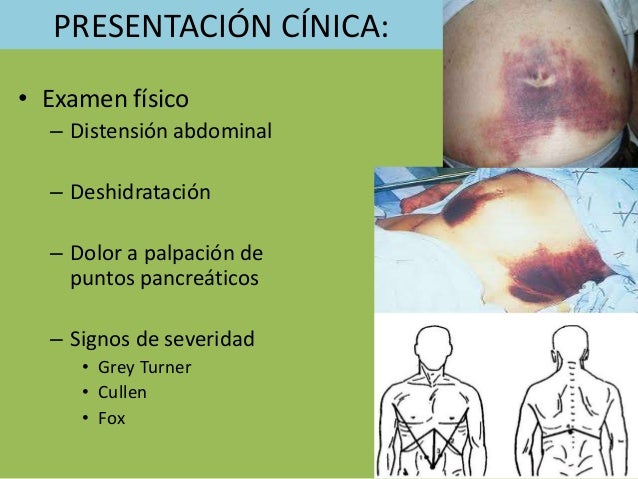 PRESENTACIÓN CÍNICA:

• Examen físico
– Distensión abdominal

– Deshidratación

– Dolor a palpación de puntos pancreáticos

– Signos de severidad
• Grey Turner
• Cullen
• Fox